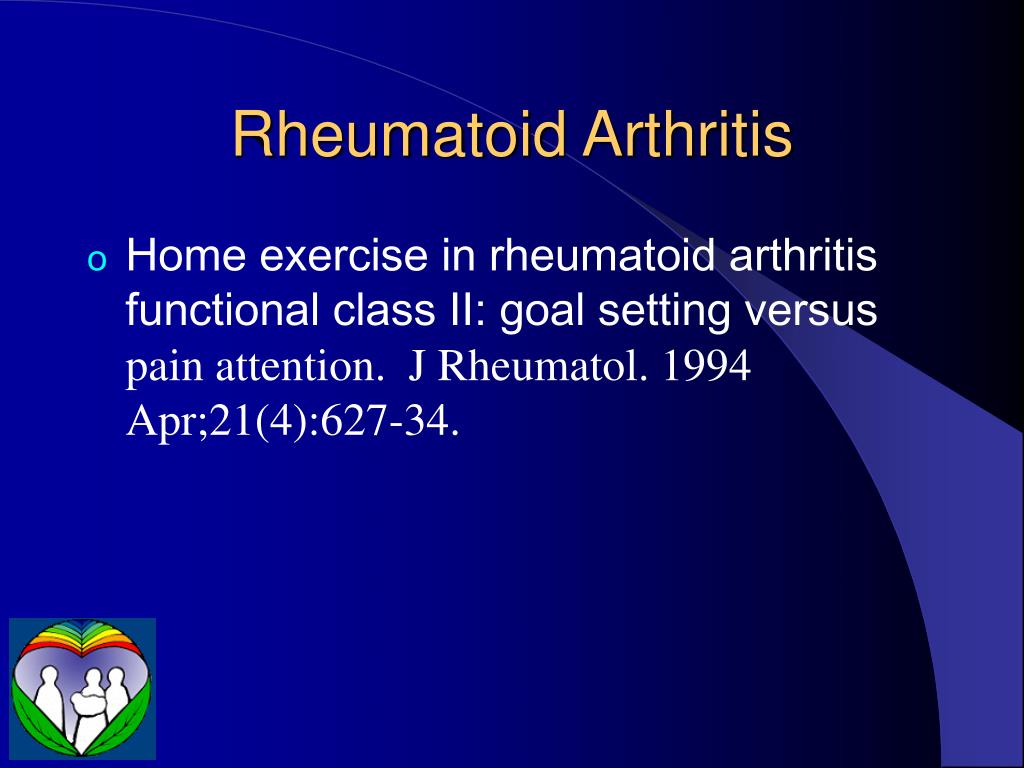 Rheumatoid Arthritis

o Home exercise in rheumatoid arthritis functional class II: goal setting versus pain attention. J Rheumatol. 1994 Apr;21(4):627-34.